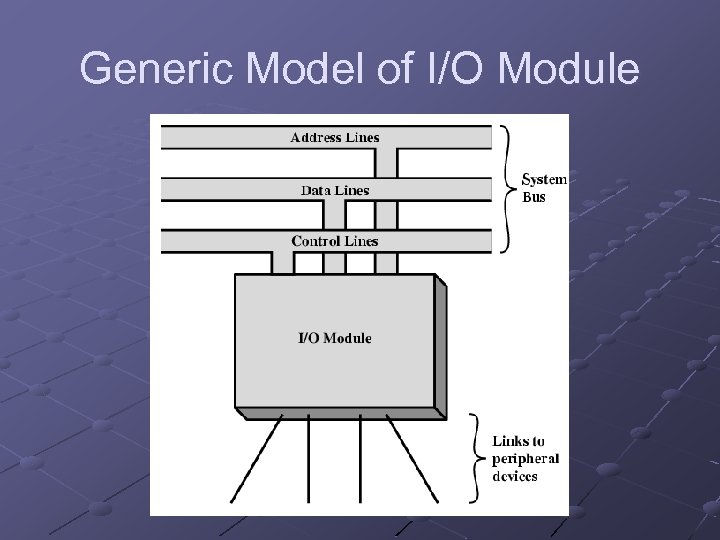 Generic Model of I/O Module

Address Lines

Data Lines

Control Lines

System Bus

I/O Module

Links to peripheral devices